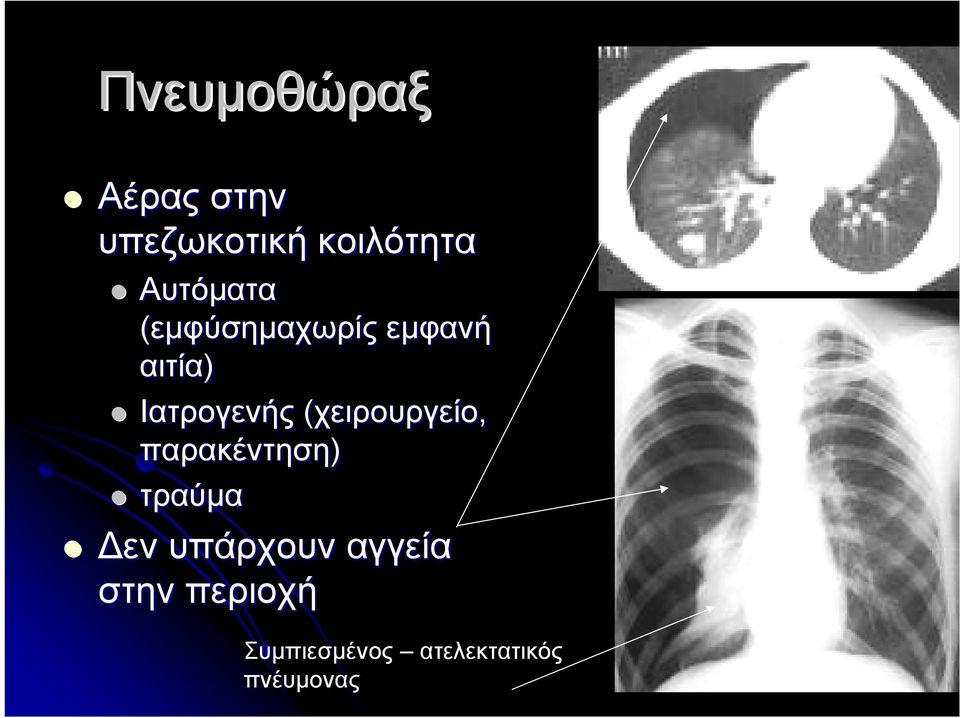 Πνευμοθώραξ

Αέρας στην υπεζωκοτική κοιλότητα

Αυτόματα (εμφύσημαχωρίς εμφανή αιτία)

Ιατρογενής (χειρουργείο, παρακέντηση)

τραύμα

Δεν υπάρχουν αγγεία στην περιοχή

Συμπιεσμένος – ατελεκτατικός πνέυμονας